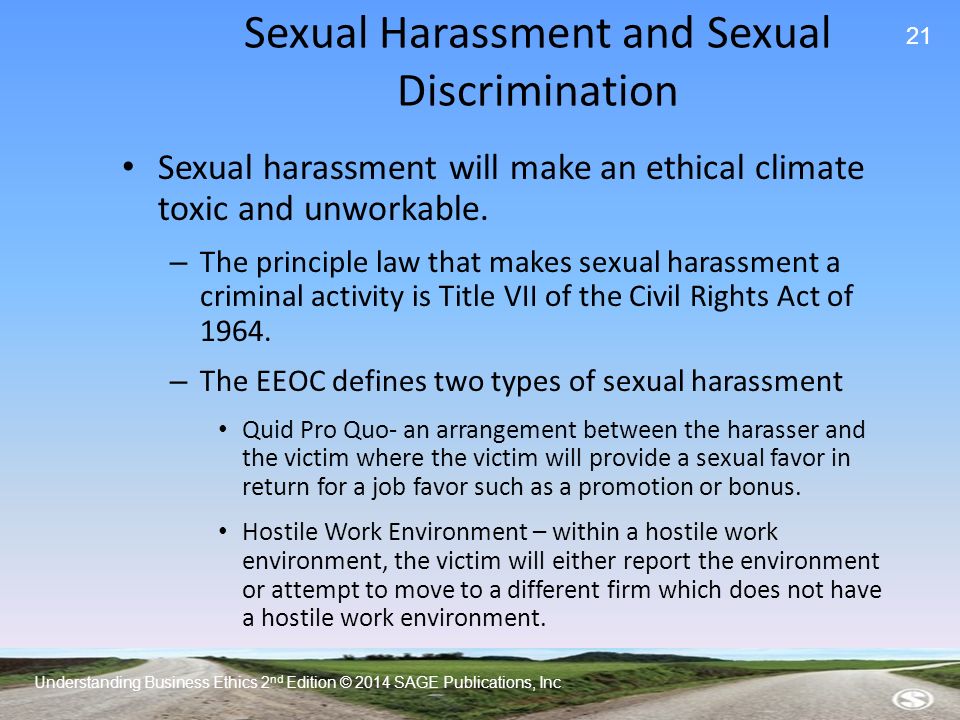 Sexual Harassment and Sexual Discrimination

21

• Sexual harassment will make an ethical climate toxic and unworkable.

– The principle law that makes sexual harassment a criminal activity is Title VII of the Civil Rights Act of 1964.

– The EEOC defines two types of sexual harassment

• Quid Pro Quo- an arrangement between the harasser and the victim where the victim will provide a sexual favor in return for a job favor such as a promotion or bonus.

• Hostile Work Environment – within a hostile work environment, the victim will either report the environment or attempt to move to a different firm which does not have a hostile work environment.

Understanding Business Ethics 2$^{nd}$ Edition © 2014 SAGE Publications, Inc